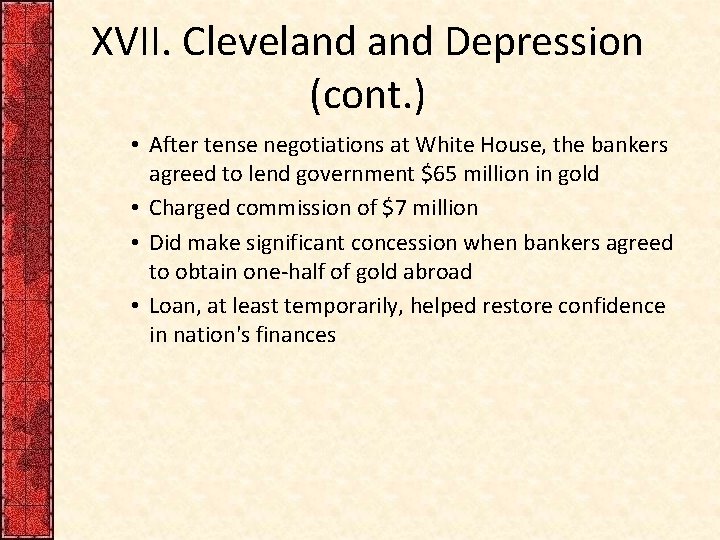 XVII. Cleveland and Depression (cont.)

• After tense negotiations at White House, the bankers agreed to lend government \$65 million in gold
• Charged commission of \$7 million
• Did make significant concession when bankers agreed to obtain one-half of gold abroad
• Loan, at least temporarily, helped restore confidence in nation's finances